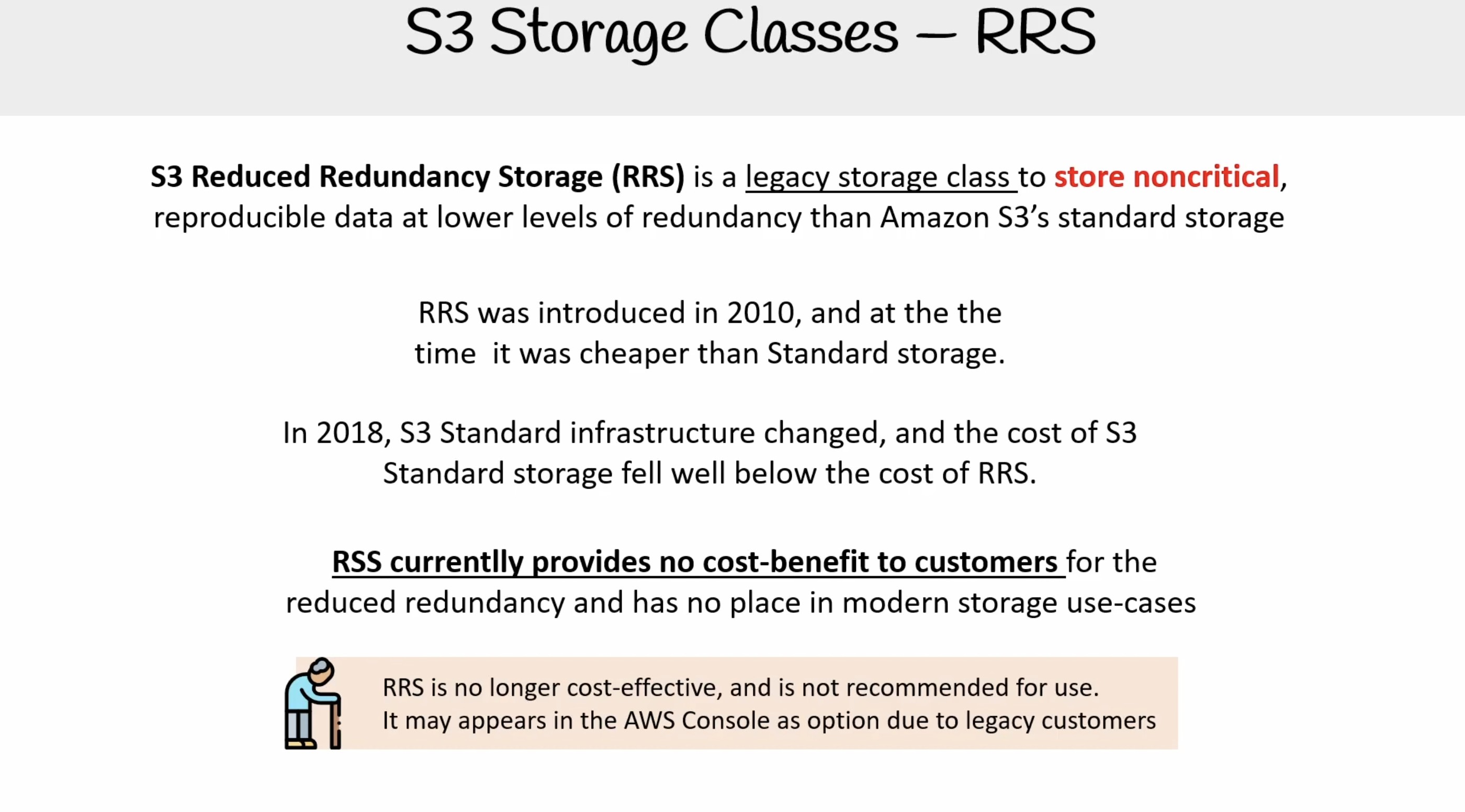 S3 Storage Classes – RRS

S3 Reduced Redundancy Storage (RRS) is a legacy storage class to store noncritical, reproducible data at lower levels of redundancy than Amazon S3's standard storage

RRS was introduced in 2010, and at the the time it was cheaper than Standard storage.

In 2018, S3 Standard infrastructure changed, and the cost of S3 Standard storage fell well below the cost of RRS.

RSS currentlly provides no cost-benefit to customers for the reduced redundancy and has no place in modern storage use-cases

RRS is no longer cost-effective, and is not recommended for use.
It may appears in the AWS Console as option due to legacy customers